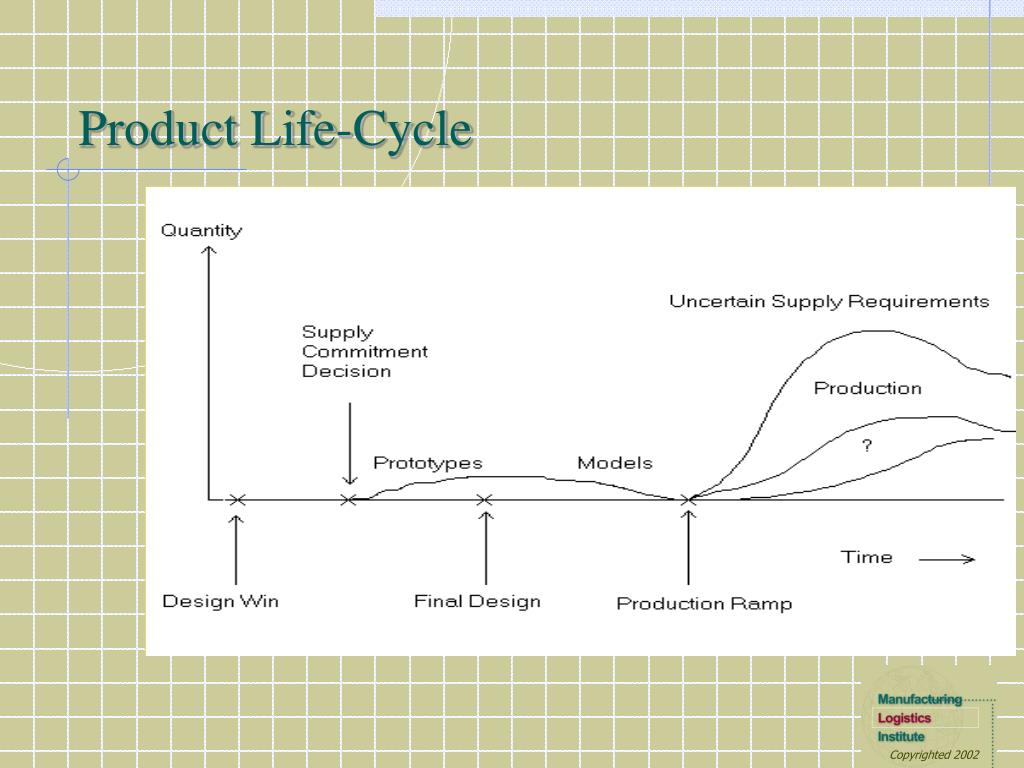 Product Life-Cycle

Quantity

Uncertain Supply Requirements

Supply Commitment Decision

Production

?

Prototypes

Models

Time

Design Win

Final Design

Production Ramp

Manufacturing
Logistics
Institute
Copyrighted 2002